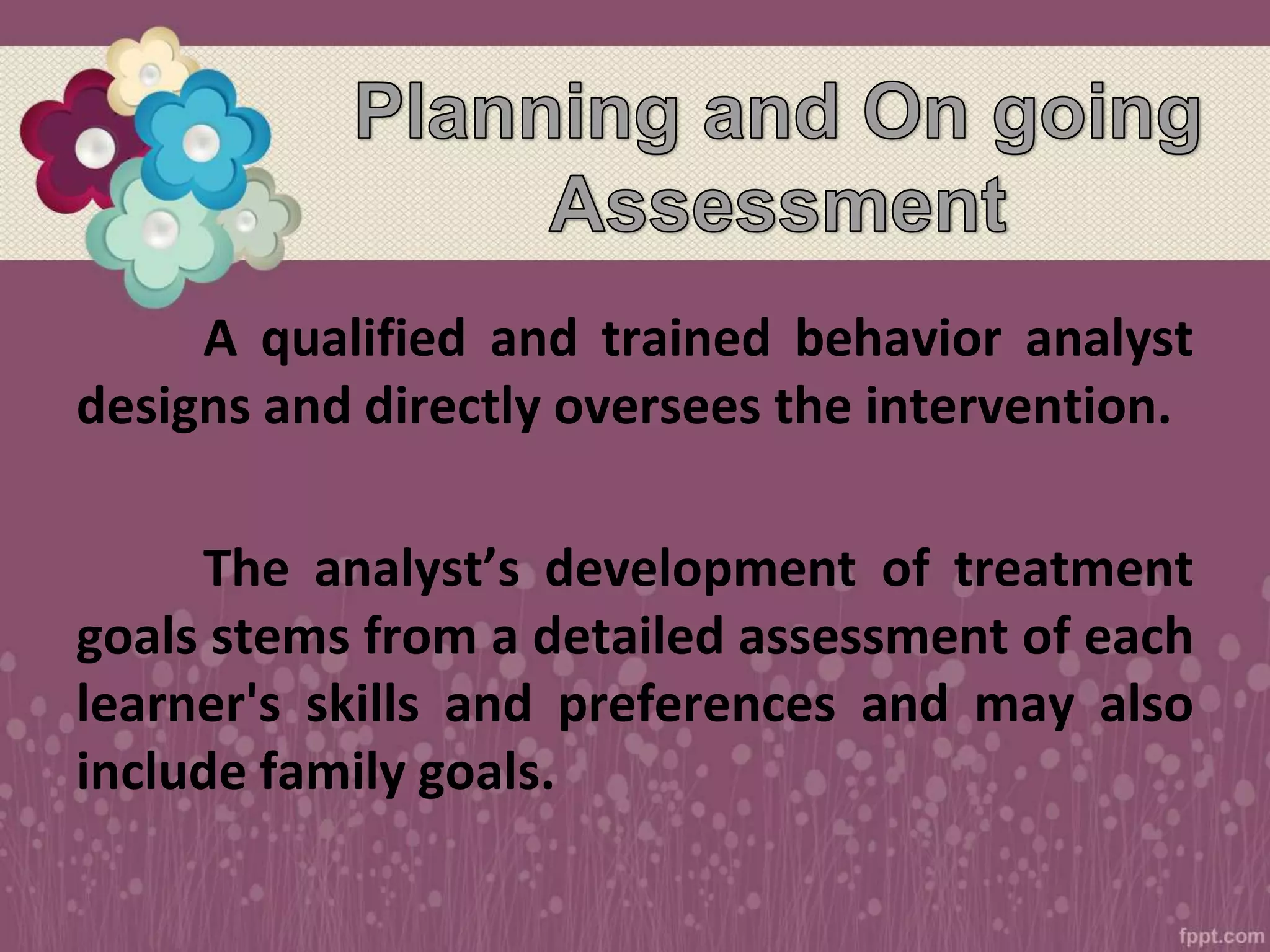 Planning and On going Assessment

A qualified and trained behavior analyst designs and directly oversees the intervention.

The analyst’s development of treatment goals stems from a detailed assessment of each learner's skills and preferences and may also include family goals.

fppt.com